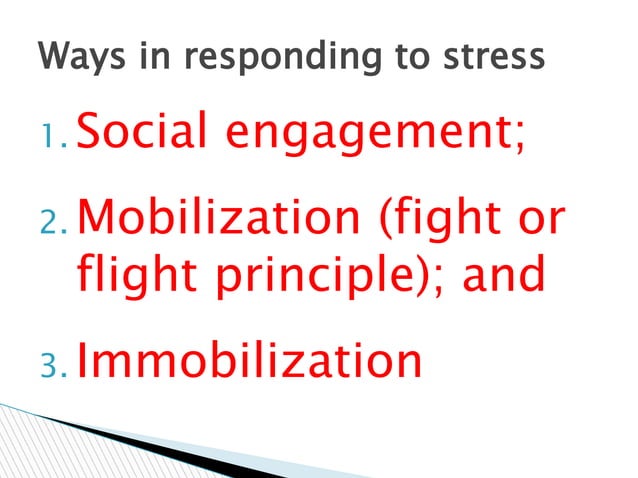 Ways in responding to stress

1. Social engagement;

2. Mobilization (fight or flight principle); and

3. Immobilization